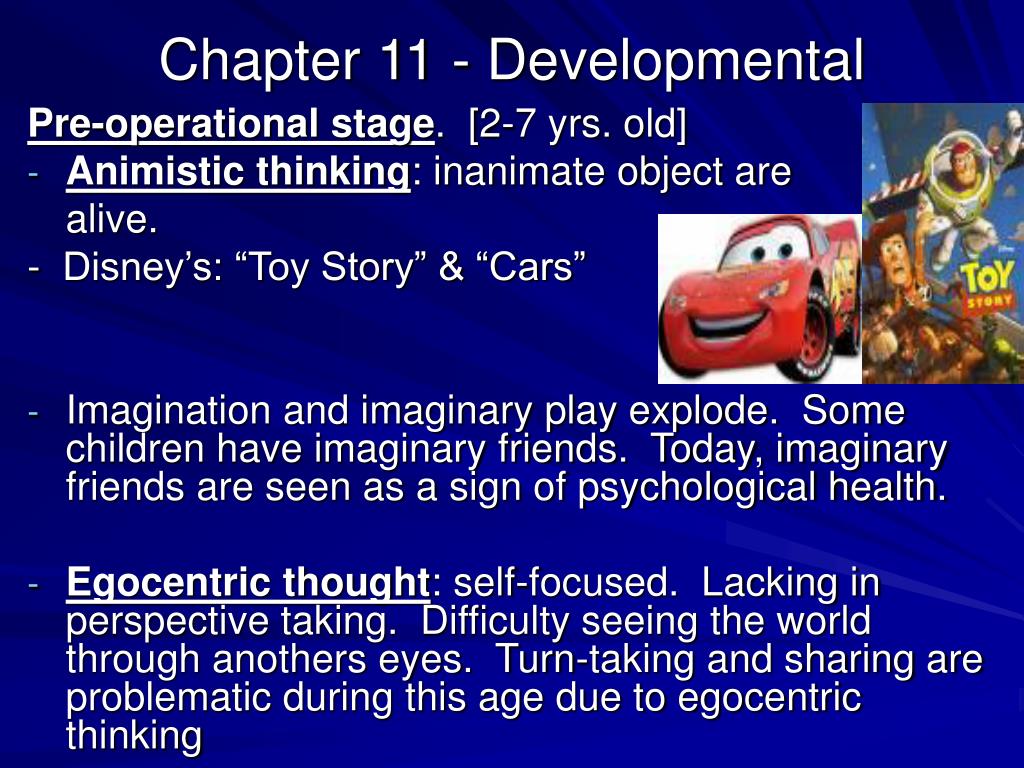 Chapter 11 - Developmental

Pre-operational stage. [2-7 yrs. old]

- Animistic thinking: inanimate object are alive.
- Disney's: "Toy Story" & "Cars"

TOY STORY

- Imagination and imaginary play explode. Some children have imaginary friends. Today, imaginary friends are seen as a sign of psychological health.

- Egocentric thought: self-focused. Lacking in perspective taking. Difficulty seeing the world through anothers eyes. Turn-taking and sharing are problematic during this age due to egocentric thinking